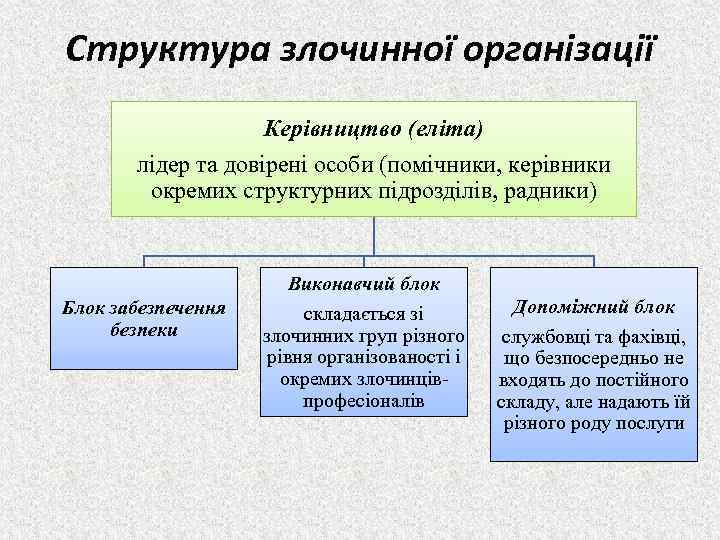 Структура злочинної організації

Керівництво (еліта)
лідер та довірені особи (помічники, керівники окремих структурних підрозділів, радники)

Блок забезпечення безпеки

Виконавчий блок
складається зі злочинних груп різного рівня організованості і окремих злочинців-професіоналів

Допоміжний блок
службовці та фахівці, що безпосередньо не входять до постійного складу, але надають їй різного роду послуги